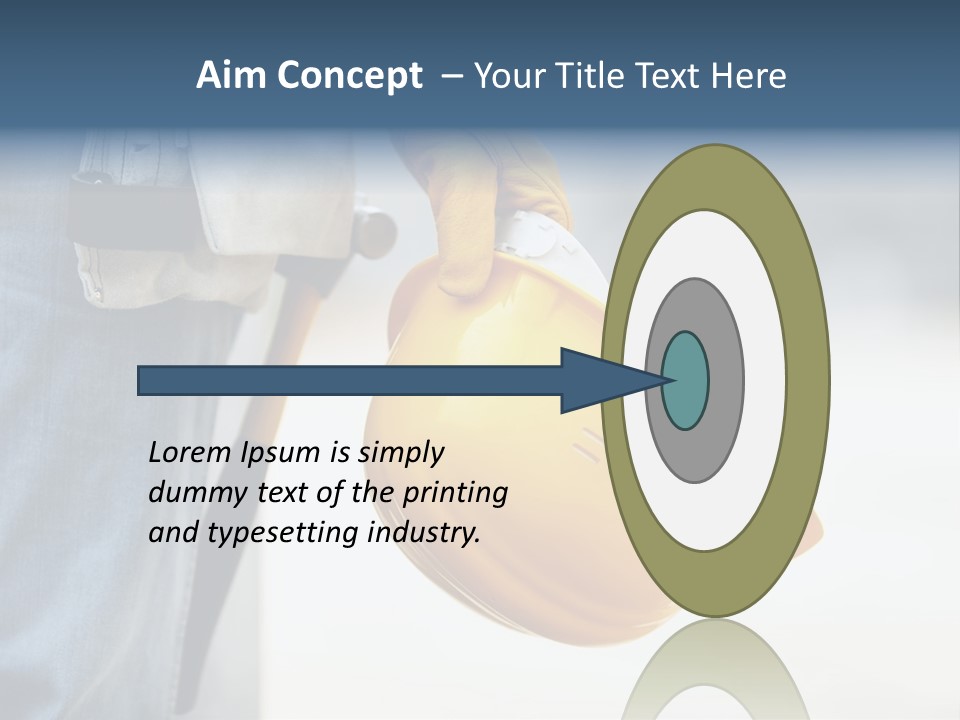 Aim Concept – Your Title Text Here

Lorem Ipsum is simply dummy text of the printing and typesetting industry.